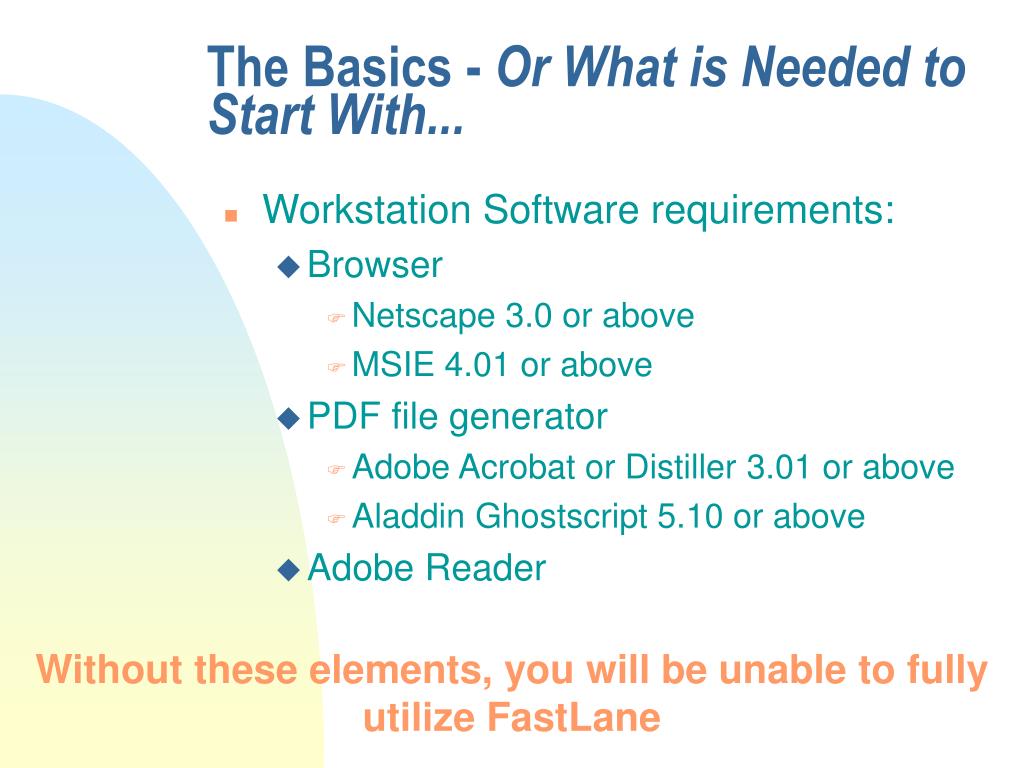 The Basics - Or What is Needed to Start With...

Workstation Software requirements:

Browser

Netscape 3.0 or above

MSIE 4.01 or above

PDF file generator

Adobe Acrobat or Distiller 3.01 or above

Aladdin Ghostscript 5.10 or above

Adobe Reader

Without these elements, you will be unable to fully utilize FastLane